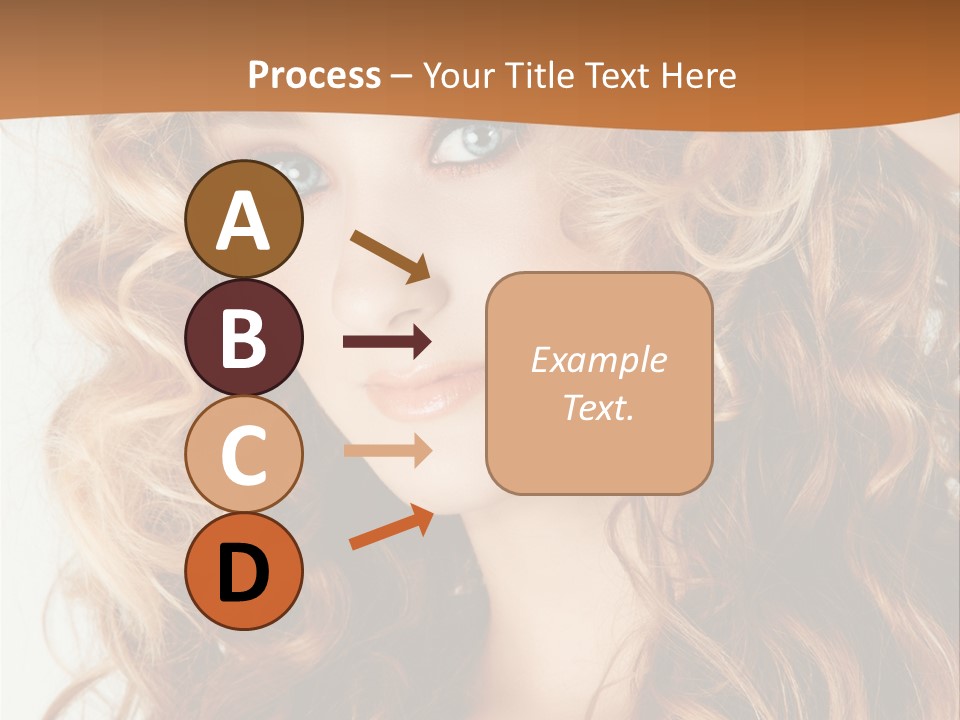 Process – Your Title Text Here

A

B

C

D

Example Text.